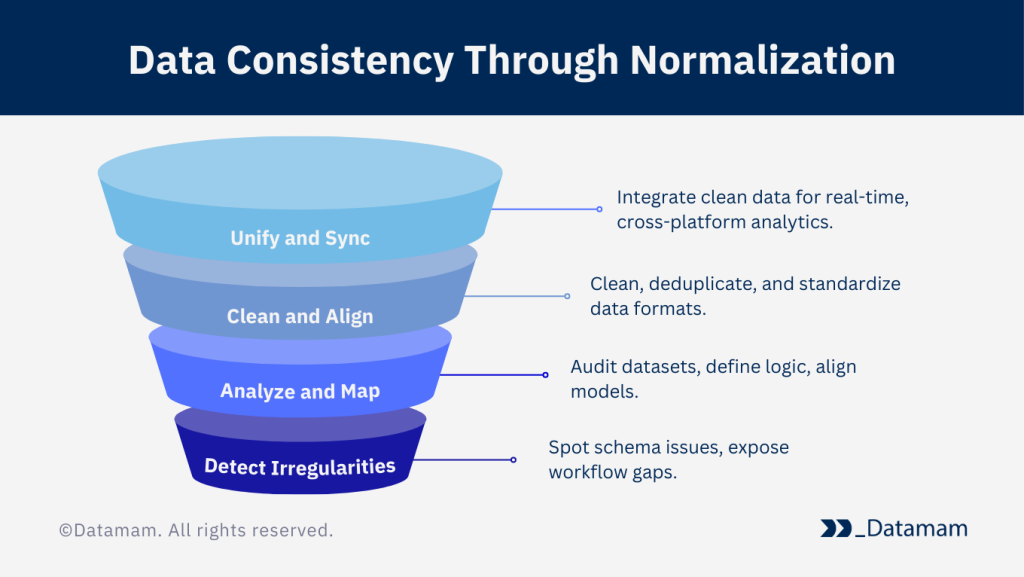 Data Consistency Through Normalization

Unify and Sync

Integrate clean data for real-time, cross-platform analytics.

Clean and Align

Clean, deduplicate, and standardize data formats.

Analyze and Map

Audit datasets, define logic, align models.

Detect Irregularities

Spot schema issues, expose workflow gaps.

©Datamam. All rights reserved.

_Datamam